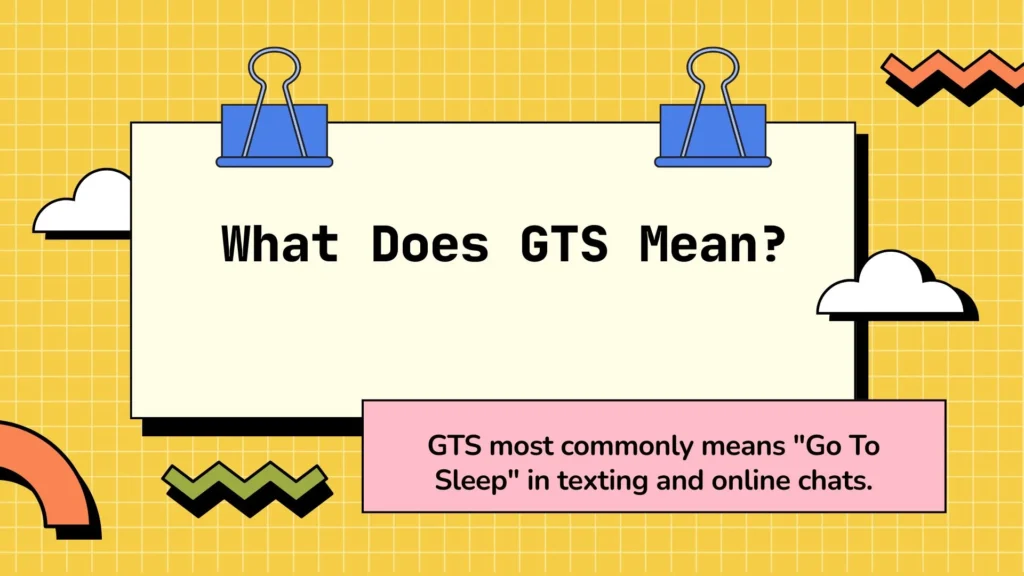 What Does GTS Mean?

GTS most commonly means "Go To Sleep" in texting and online chats.